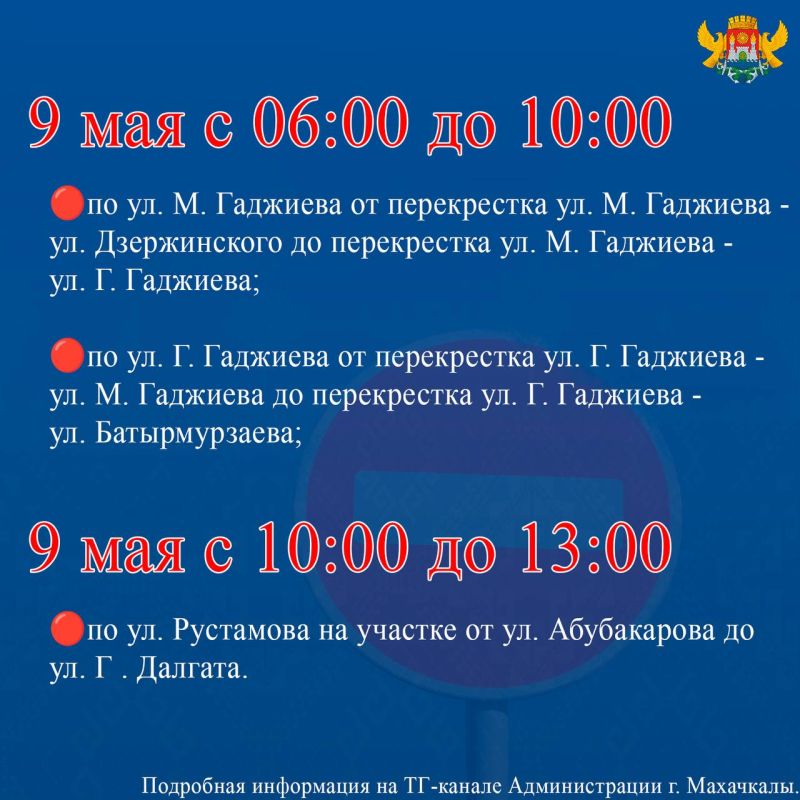 9 мая с 06:00 до 10:00

🔴по ул. М. Гаджиева от перекрестка ул. М. Гаджиева - ул. Дзержинского до перекрестка ул. М. Гаджиева - ул. Г. Гаджиева;

🔴по ул. Г. Гаджиева от перекрестка ул. Г. Гаджиева - ул. М. Гаджиева до перекрестка ул. Г. Гаджиева - ул. Батырмурзаева;

9 мая с 10:00 до 13:00

🔴по ул. Рустамова на участке от ул. Абубакарова до ул. Г . Далгата.

Подробная информация на ТГ-канале Администрации г. Махачкалы.